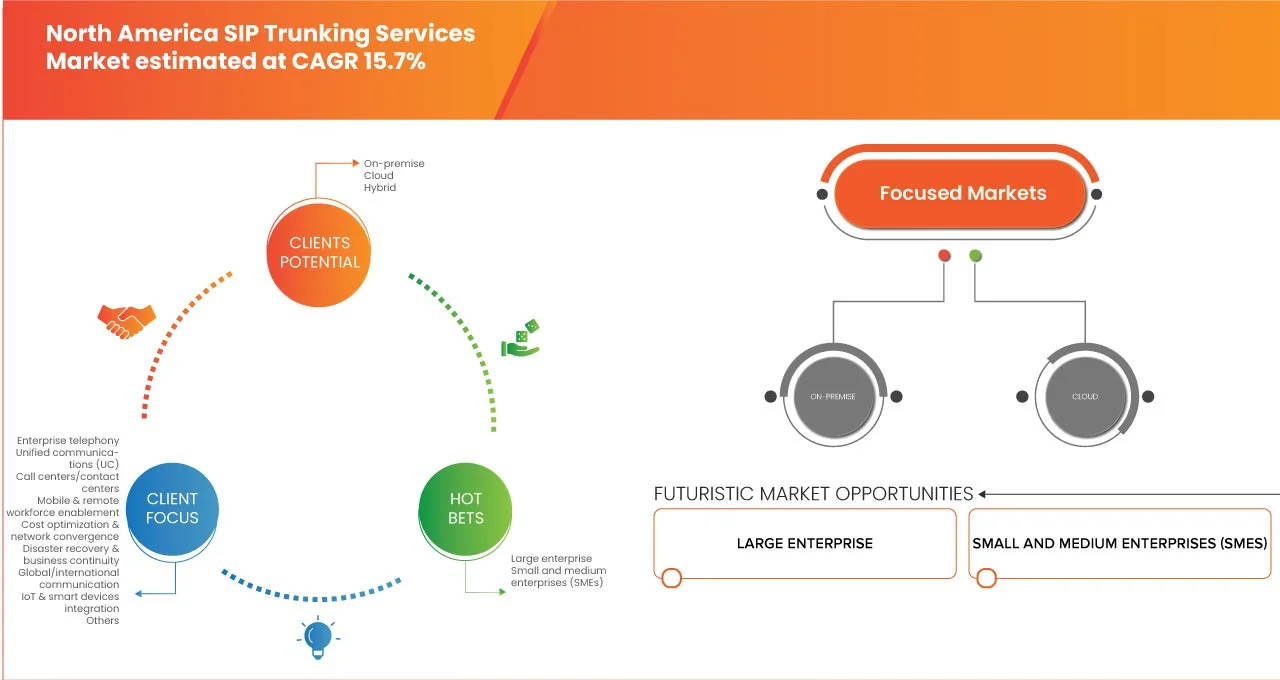 North America SIP Trunking Services Market estimated at CAGR 15.7%

On-premise
Cloud
Hybrid

CLIENTS POTENTIAL

Enterprise telephony
Unified communications (UC)
Call centers/contact centers
Mobile & remote workforce enablement
Cost optimization & network convergence
Disaster recovery & business continuity
Global/international communication
IoT & smart devices integration
Others

CLIENT FOCUS

HOT BETS

Large enterprise
Small and medium enterprises (SMEs)

Focused Markets

ON-PREMISE

CLOUD

FUTURISTIC MARKET OPPORTUNITIES

LARGE ENTERPRISE

SMALL AND MEDIUM ENTERPRISES (SMES)